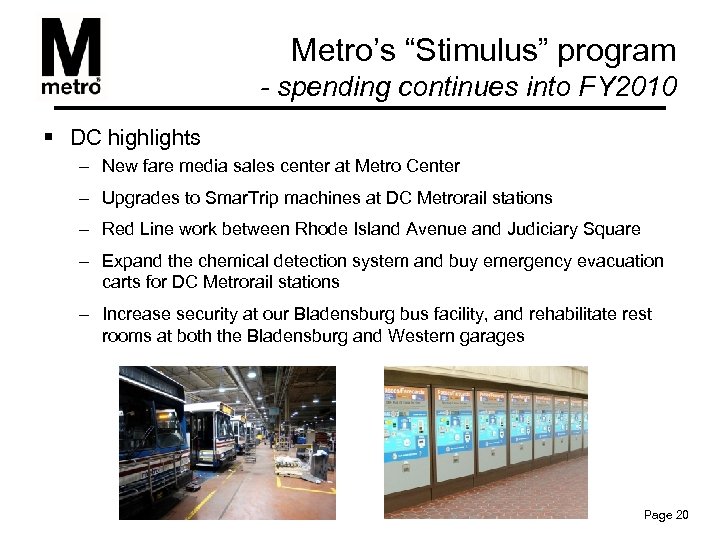 M
metro

Metro's "Stimulus" program
- spending continues into FY2010

▪ DC highlights
– New fare media sales center at Metro Center
– Upgrades to SmarTrip machines at DC Metrorail stations
– Red Line work between Rhode Island Avenue and Judiciary Square
– Expand the chemical detection system and buy emergency evacuation carts for DC Metrorail stations
– Increase security at our Bladensburg bus facility, and rehabilitate rest rooms at both the Bladensburg and Western garages

Page 20